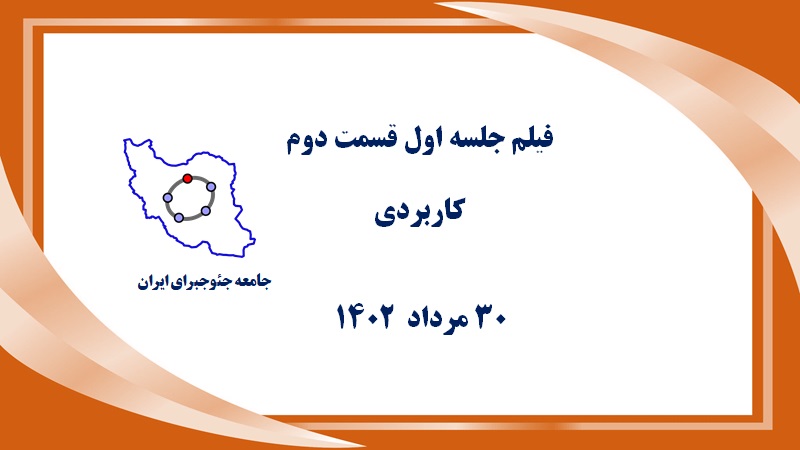 فیلم جلسه اول قسمت دوم

کاربردی

۳۰ مرداد ۱۴۰۲

جامعه جئوجبرای ایران